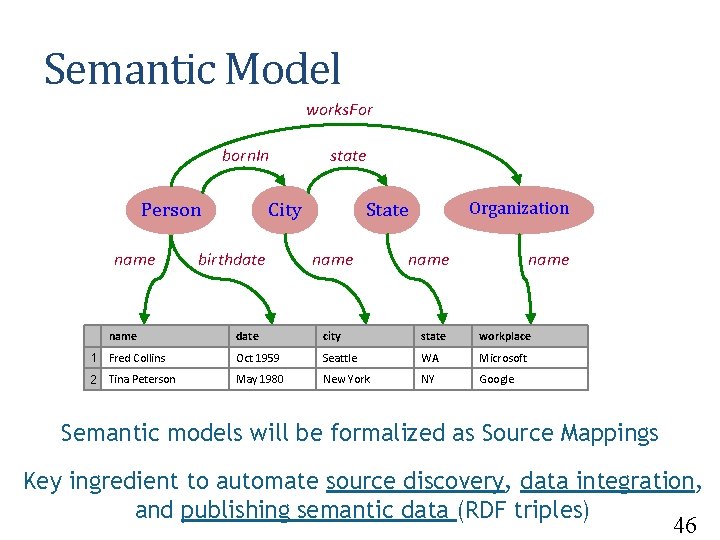 Semantic Model

worksFor

bornIn

state

Person

City

State

Organization

name

birthdate

name

name

name

| | name | date | city | state | workplace |
|---|---|---|---|---|---|
| 1 | Fred Collins | Oct 1959 | Seattle | WA | Microsoft |
| 2 | Tina Peterson | May 1980 | New York | NY | Google |

Semantic models will be formalized as Source Mappings

Key ingredient to automate source discovery, data integration, and publishing semantic data (RDF triples)

46